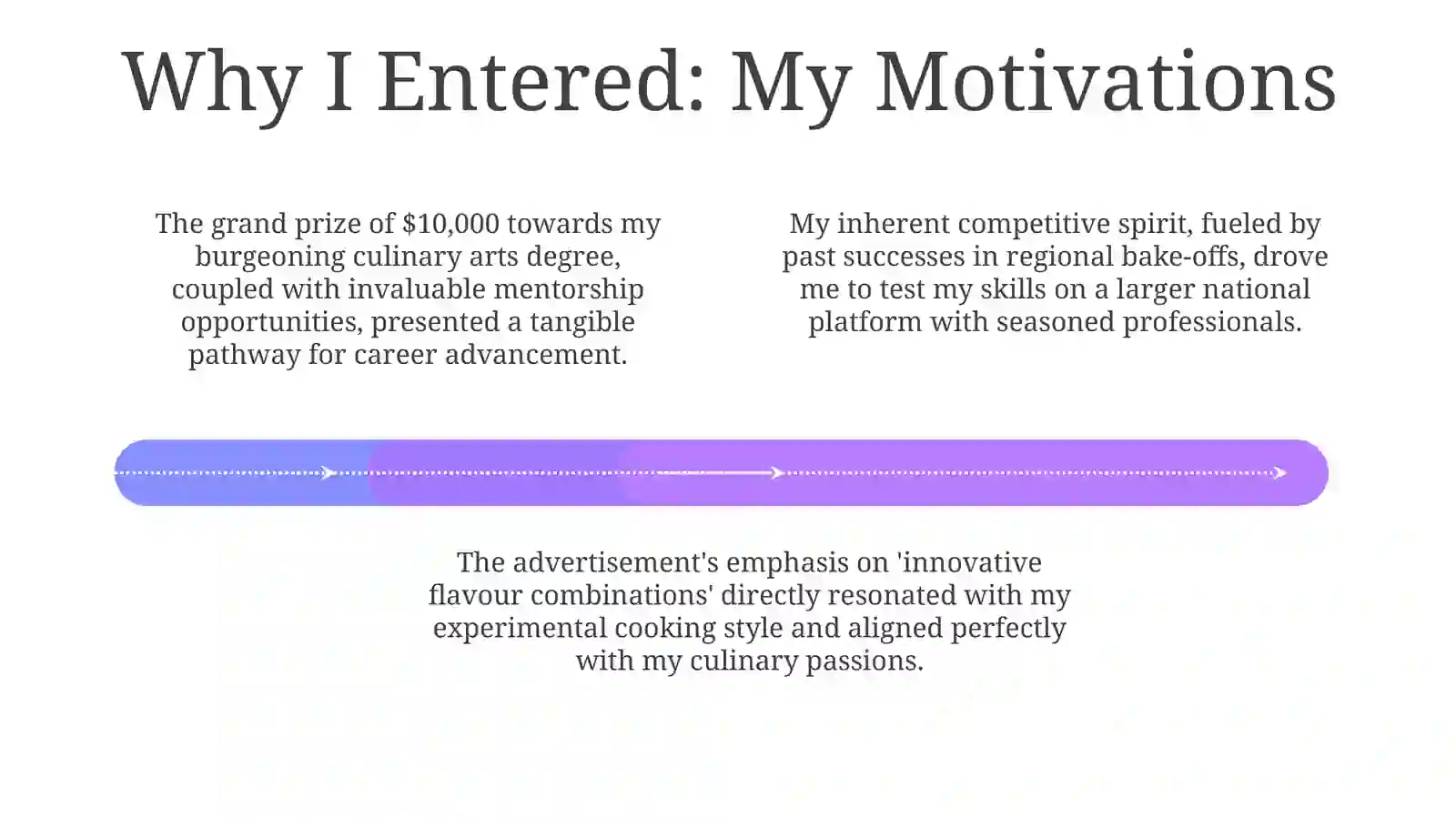 Why I Entered: My Motivations

The grand prize of \$10,000 towards my burgeoning culinary arts degree, coupled with invaluable mentorship opportunities, presented a tangible pathway for career advancement.

My inherent competitive spirit, fueled by past successes in regional bake-offs, drove me to test my skills on a larger national platform with seasoned professionals.

The advertisement's emphasis on 'innovative flavour combinations' directly resonated with my experimental cooking style and aligned perfectly with my culinary passions.